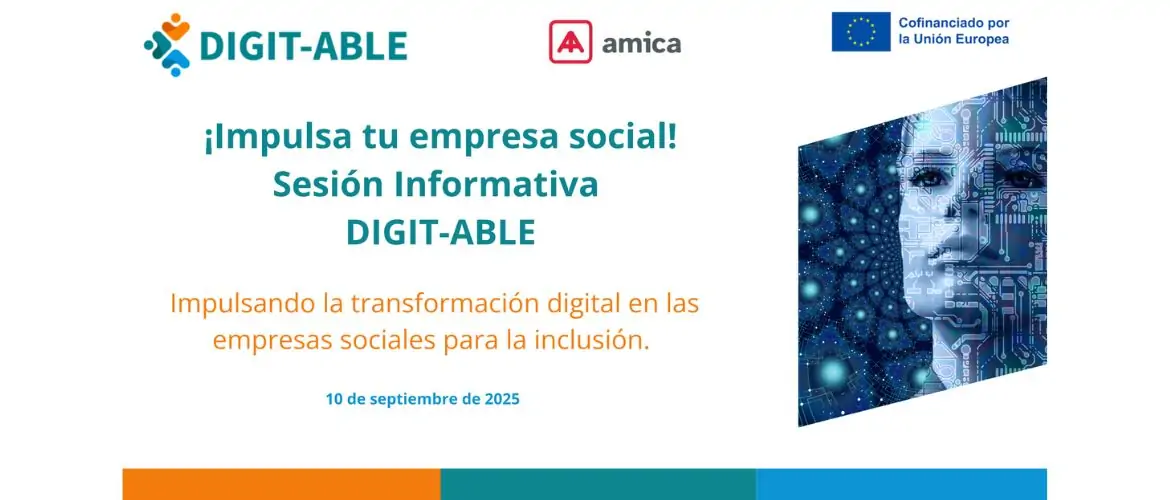 DIGIT-ABLE

amica

Cofinanciado por la Unión Europea

¡Impulsa tu empresa social!
Sesión Informativa
DIGIT-ABLE

Impulsando la transformación digital en las empresas sociales para la inclusión.

10 de septiembre de 2025